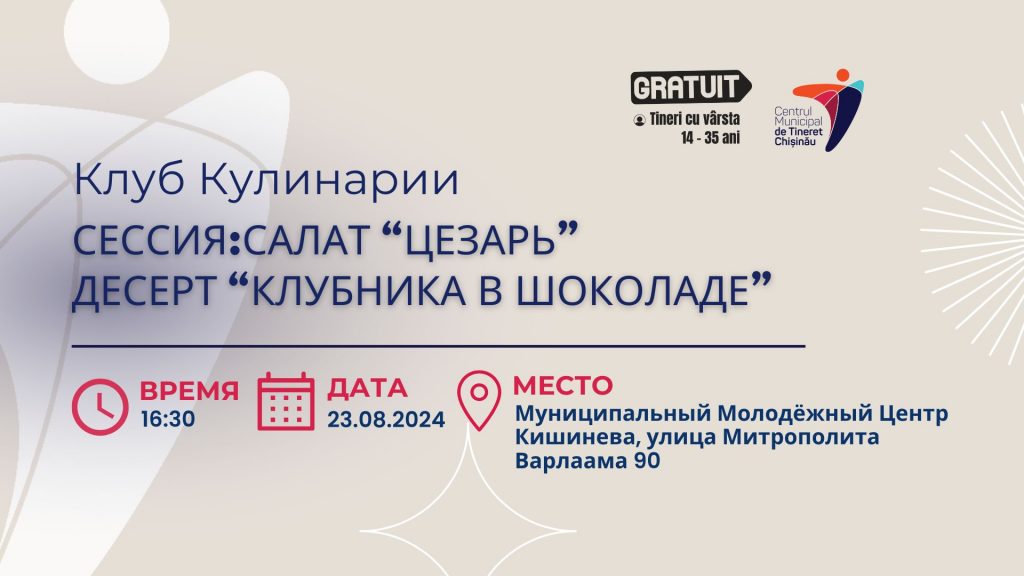 GRATUIT
Tineri cu vârsta 14 - 35 ani

Centrul Municipal de Tineret Chișinău

Клуб Кулинарии
СЕССИЯ:САЛАТ “ЦЕЗАРЬ”
ДЕСЕРТ “КЛУБНИКА В ШОКОЛАДЕ”

ВРЕМЯ
16:30

ДАТА
23.08.2024

МЕСТО
Муниципальный Молодёжный Центр Кишинева, улица Митрополита Варлаама 90